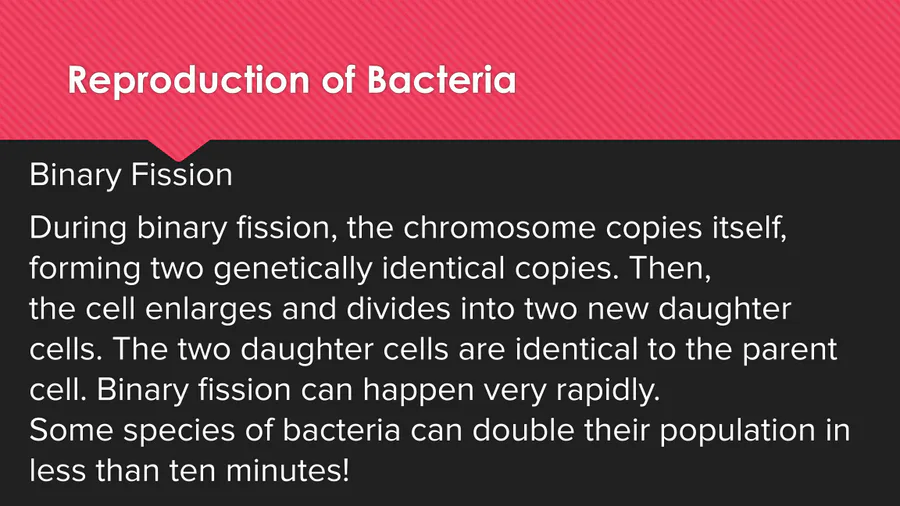 Reproduction of Bacteria

Binary Fission

During binary fission, the chromosome copies itself, forming two genetically identical copies. Then, the cell enlarges and divides into two new daughter cells. The two daughter cells are identical to the parent cell. Binary fission can happen very rapidly.
Some species of bacteria can double their population in less than ten minutes!